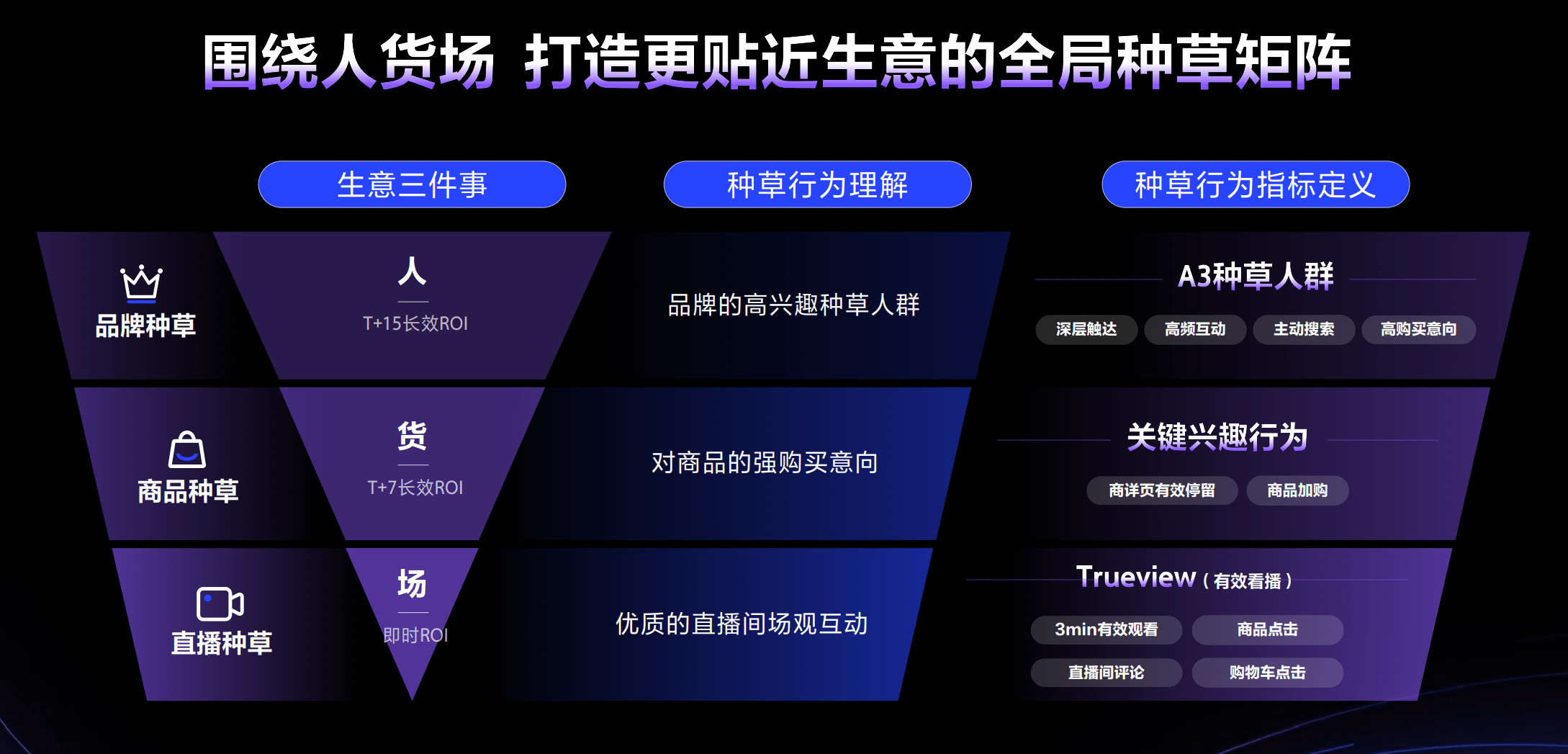 围绕人货场 打造更贴近生意的全局种草矩阵

生意三件事

种草行为理解

种草行为指标定义

品牌种草

人
T+15长效ROI

品牌的高兴趣种草人群

A3种草人群
深层触达 高频互动 主动搜索 高购买意向

商品种草

货
T+7长效ROI

对商品的强购买意向

关键兴趣行为
商详页有效停留 商品加购

直播种草

场
即时ROI

优质的直播间场观互动

Trueview（有效看播）
3min有效观看 商品点击
直播间评论 购物车点击